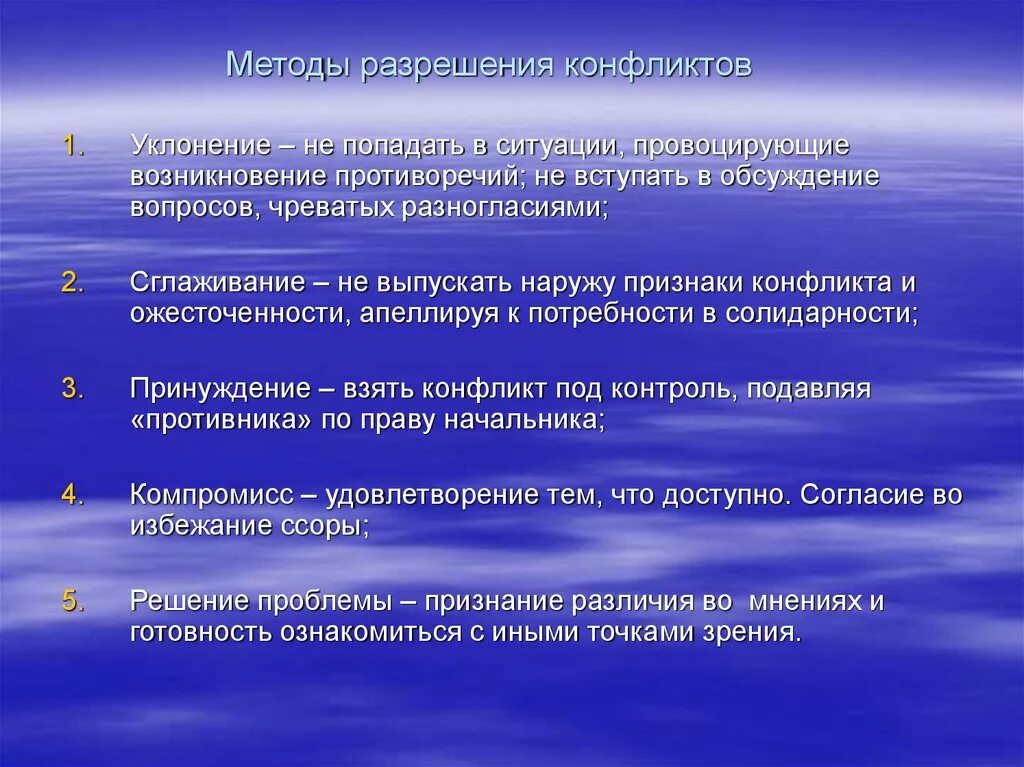 Методы разрешения конфликтов

1. Уклонение – не попадать в ситуации, провоцирующие возникновение противоречий; не вступать в обсуждение вопросов, чреватых разногласиями;

2. Сглаживание – не выпускать наружу признаки конфликта и ожесточенности, апеллируя к потребности в солидарности;

3. Принуждение – взять конфликт под контроль, подавляя «противника» по праву начальника;

4. Компромисс – удовлетворение тем, что доступно. Согласие во избежание ссоры;

5. Решение проблемы – признание различия во мнениях и готовность ознакомиться с иными точками зрения.